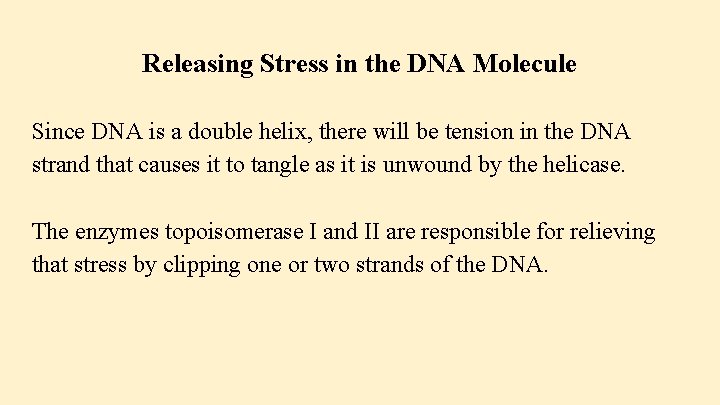 Releasing Stress in the DNA Molecule

Since DNA is a double helix, there will be tension in the DNA strand that causes it to tangle as it is unwound by the helicase.

The enzymes topoisomerase I and II are responsible for relieving that stress by clipping one or two strands of the DNA.